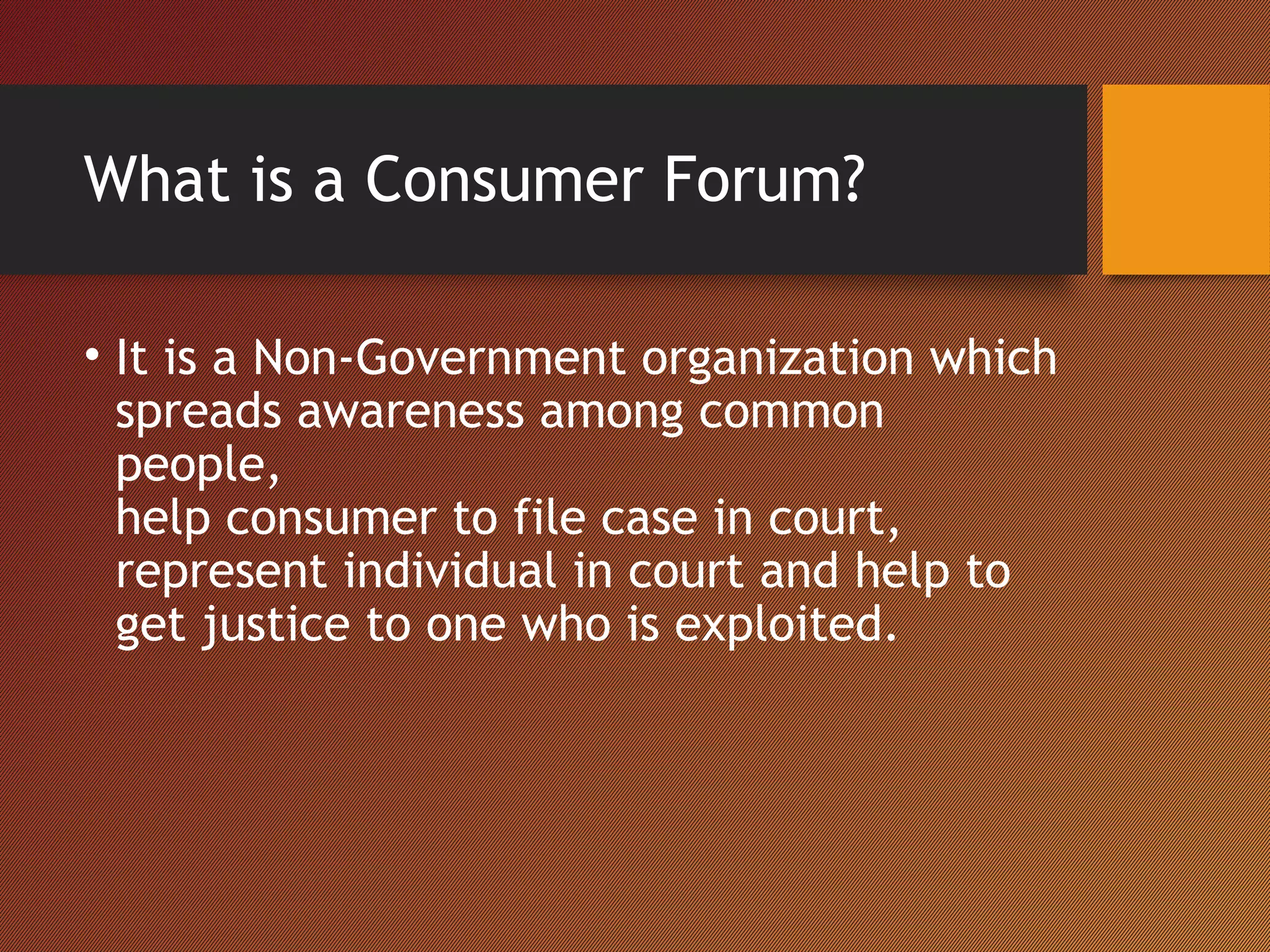 What is a Consumer Forum?

• It is a Non-Government organization which spreads awareness among common people,
help consumer to file case in court,
represent individual in court and help to get justice to one who is exploited.